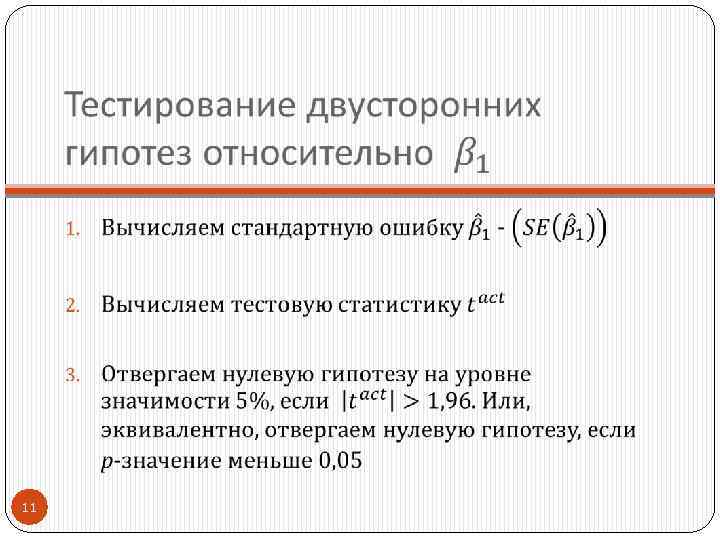 Тестирование двусторонних гипотез относительно $\beta_1$

1. Вычисляем стандартную ошибку $\hat{\beta}_1$ - $\left(SE(\hat{\beta}_1)\right)$

2. Вычисляем тестовую статистику $t^{act}$

3. Отвергаем нулевую гипотезу на уровне значимости 5%, если $|t^{act}| > 1{,}96$. Или, эквивалентно, отвергаем нулевую гипотезу, если $p$-значение меньше 0,05

11